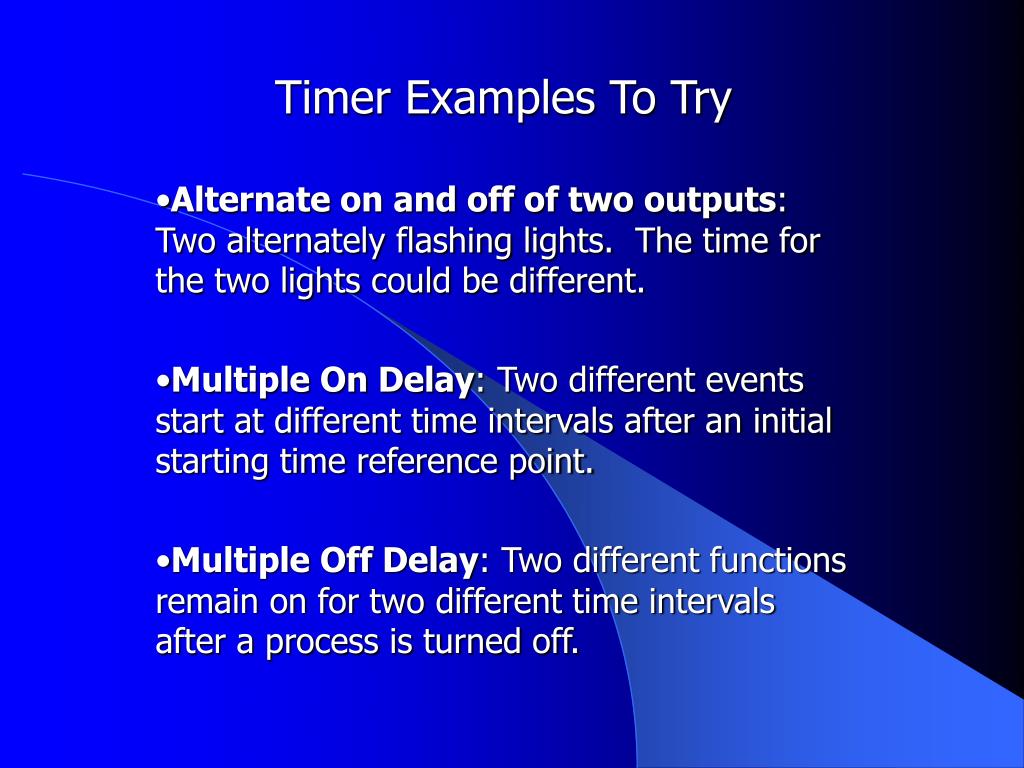 Timer Examples To Try

•Alternate on and off of two outputs: Two alternately flashing lights. The time for the two lights could be different.

•Multiple On Delay: Two different events start at different time intervals after an initial starting time reference point.

•Multiple Off Delay: Two different functions remain on for two different time intervals after a process is turned off.